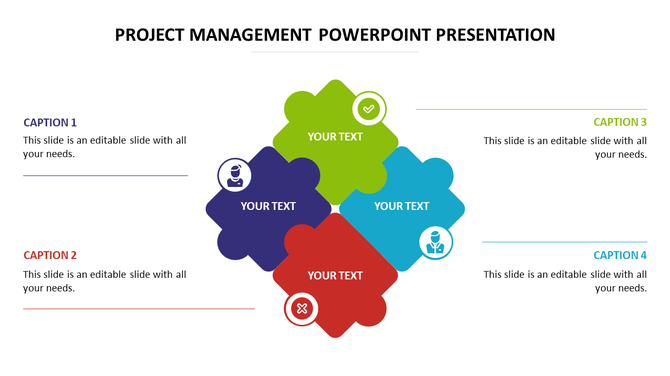 PROJECT MANAGEMENT POWERPOINT PRESENTATION

CAPTION 1
This slide is an editable slide with all your needs.

CAPTION 2
This slide is an editable slide with all your needs.

YOUR TEXT

YOUR TEXT

YOUR TEXT

YOUR TEXT

CAPTION 3
This slide is an editable slide with all your needs.

CAPTION 4
This slide is an editable slide with all your needs.